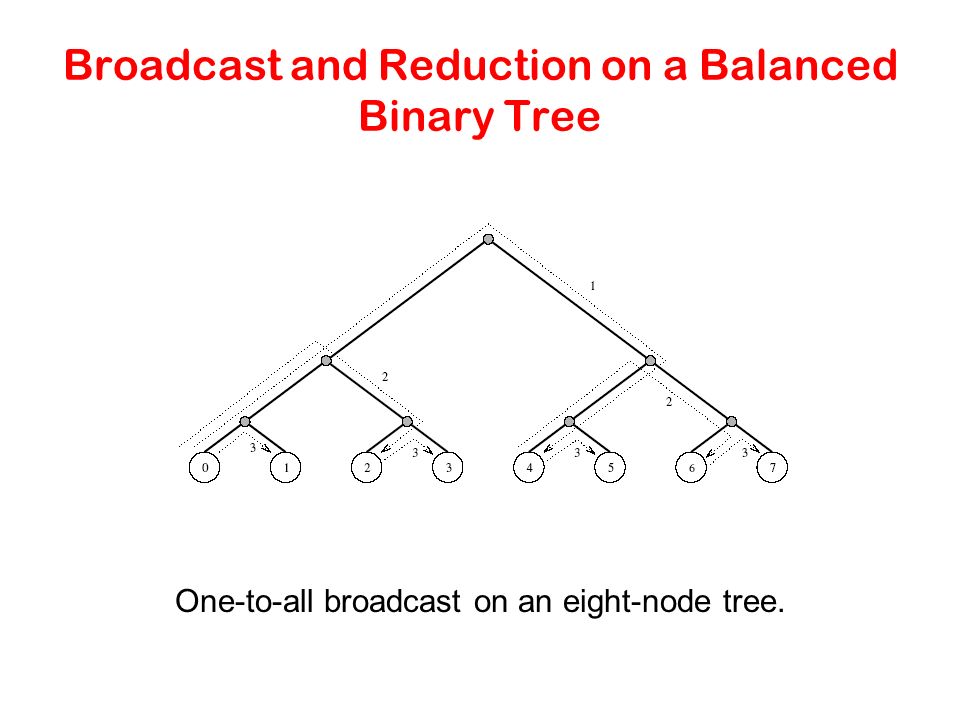 Broadcast and Reduction on a Balanced Binary Tree

1
2
2
3
3
3
3
0
1
2
3
4
5
6
7

One-to-all broadcast on an eight-node tree.